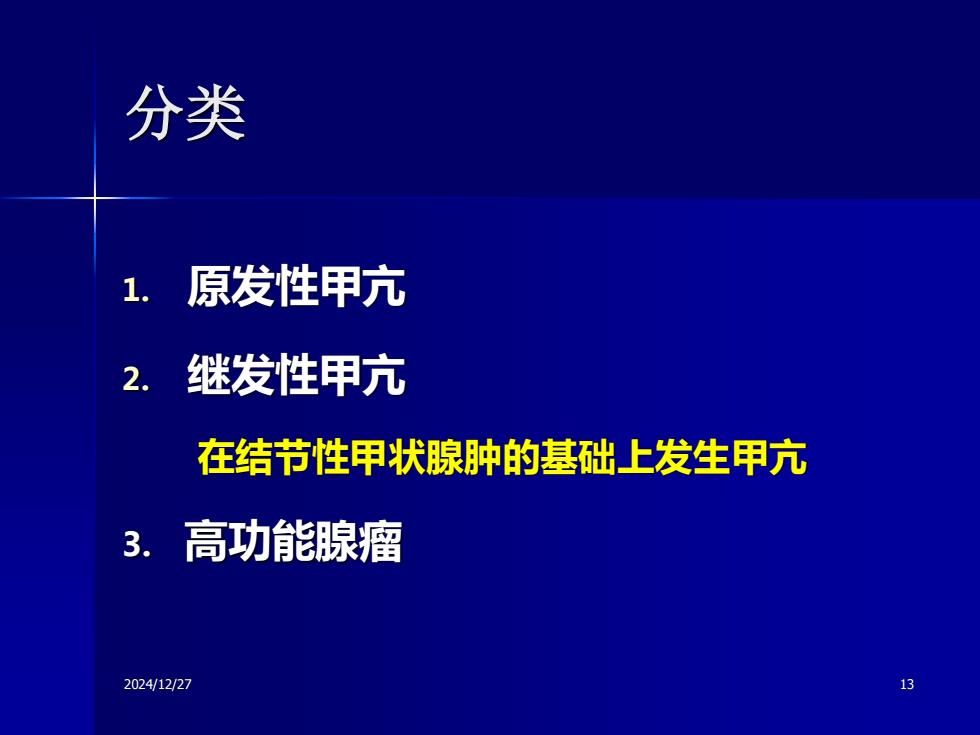 分类

1. 原发性甲亢

2. 继发性甲亢

在结节性甲状腺肿的基础上发生甲亢

3. 高功能腺瘤

2024/12/27

13